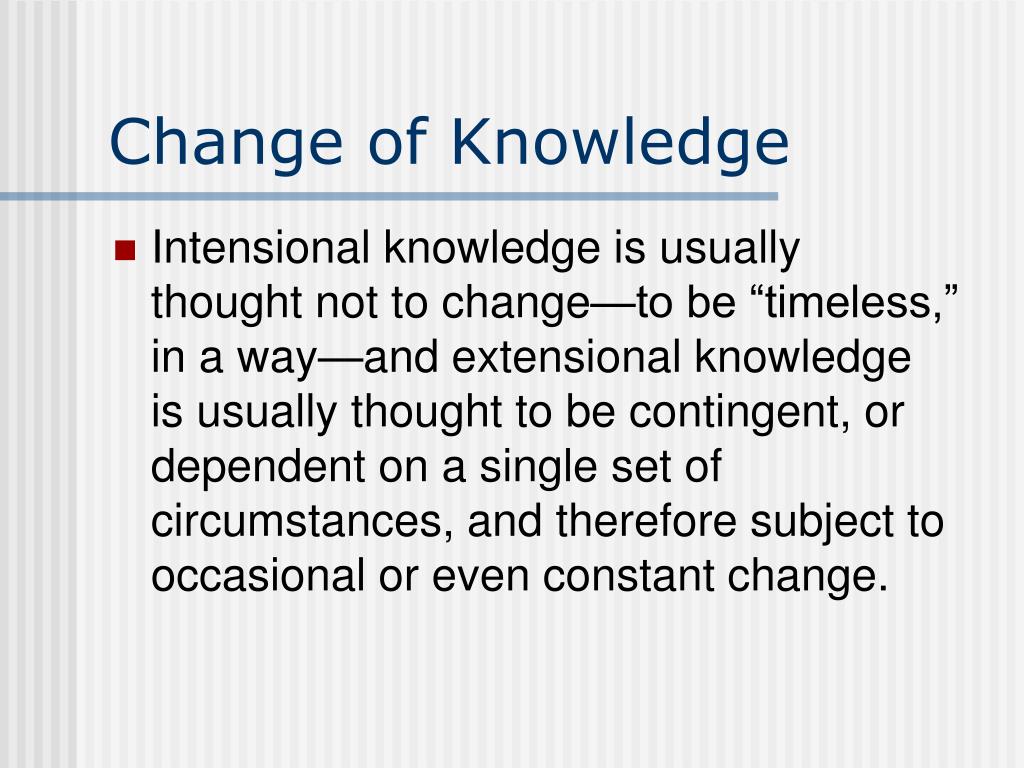 Change of Knowledge

Intensional knowledge is usually thought not to change—to be “timeless,” in a way—and extensional knowledge is usually thought to be contingent, or dependent on a single set of circumstances, and therefore subject to occasional or even constant change.